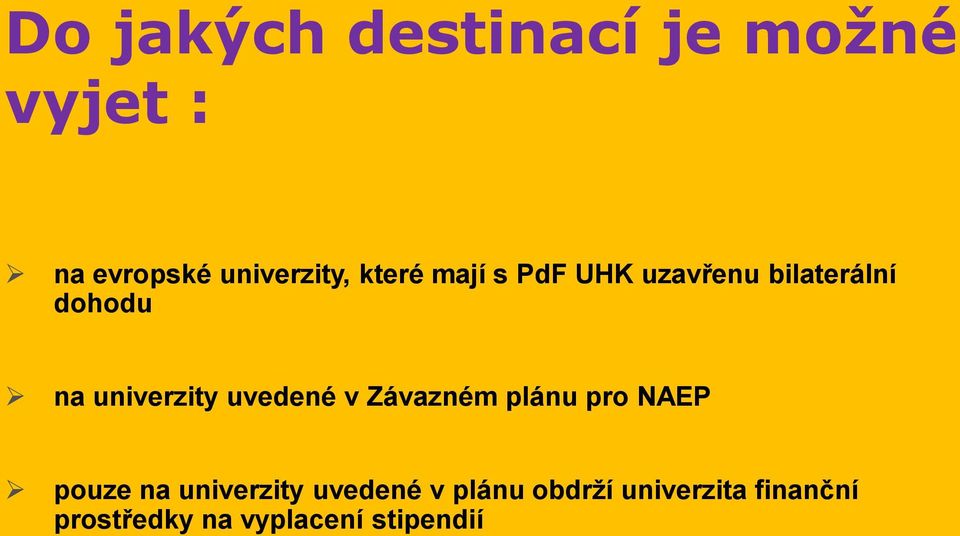 Do jakých destinací je možné vyjet :

➢ na evropské univerzity, které mají s PdF UHK uzavřenu bilaterální dohodu

➢ na univerzity uvedené v Závazném plánu pro NAEP

➢ pouze na univerzity uvedené v plánu obdrží univerzita finanční prostředky na vyplacení stipendií